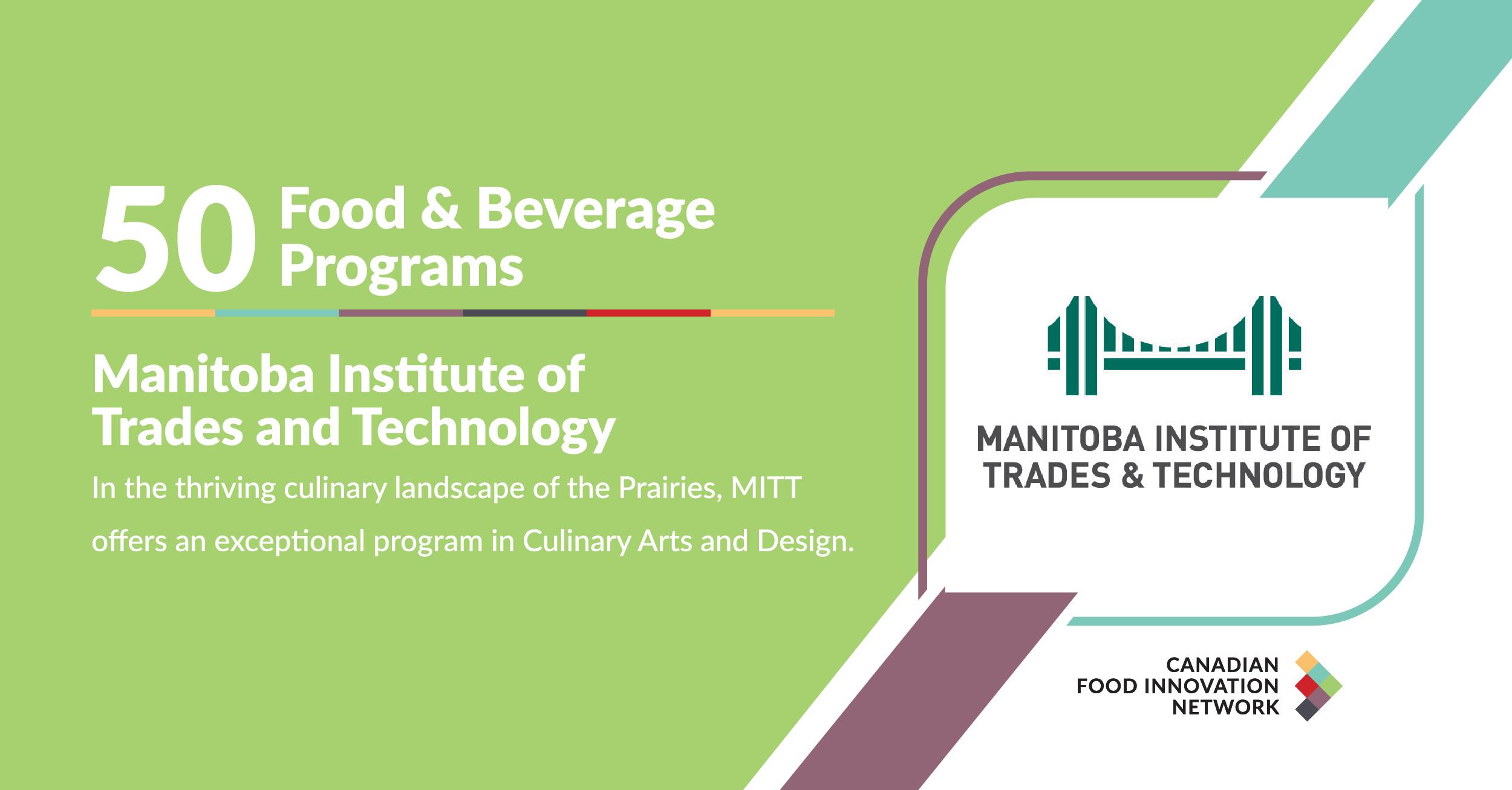 50 Food & Beverage Programs

Manitoba Institute of Trades and Technology

In the thriving culinary landscape of the Prairies, MITT offers an exceptional program in Culinary Arts and Design.

MANITOBA INSTITUTE OF TRADES & TECHNOLOGY

CANADIAN FOOD INNOVATION NETWORK